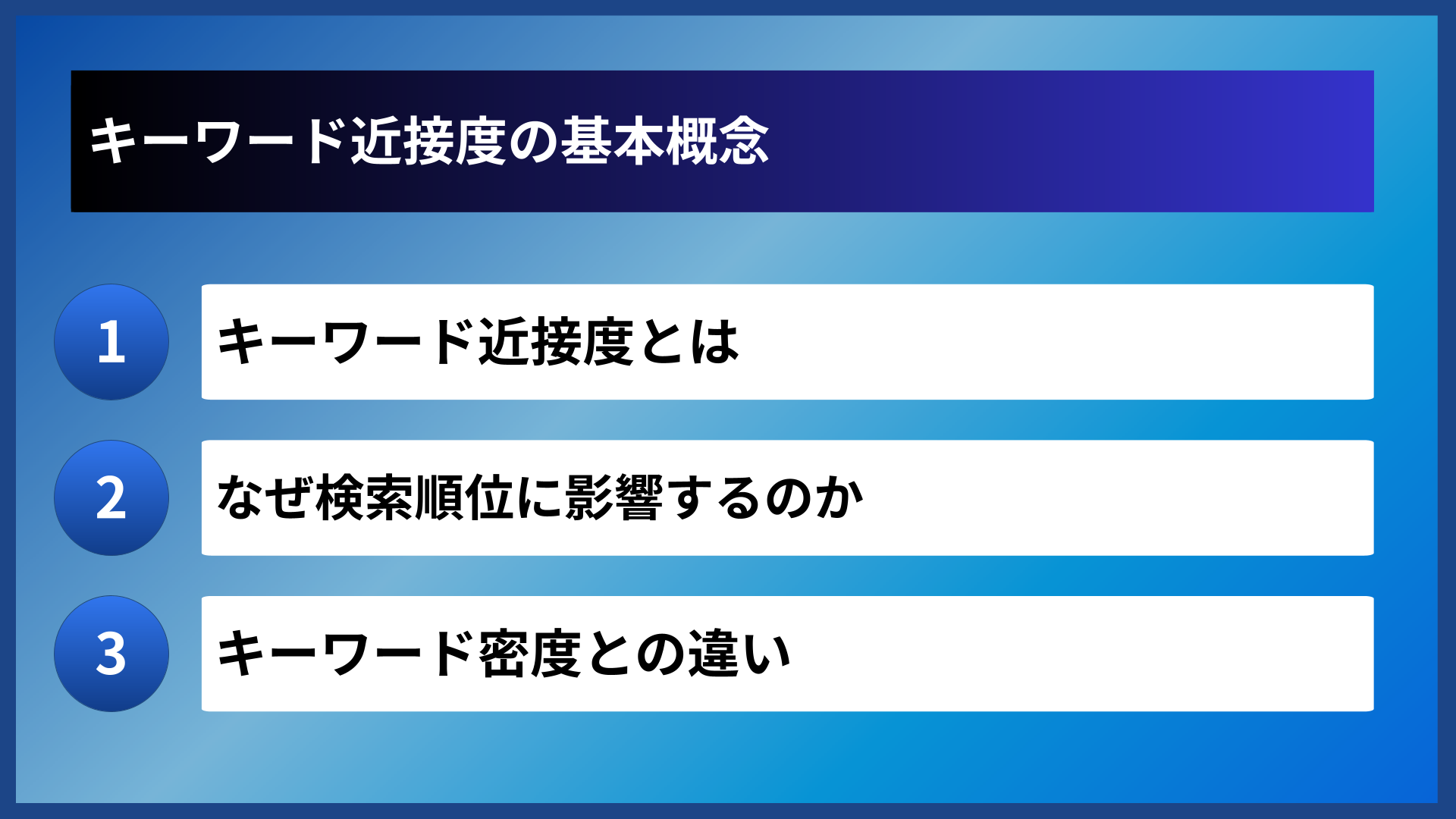 キーワード近接度の基本概念

1 キーワード近接度とは

2 なぜ検索順位に影響するのか

3 キーワード密度との違い